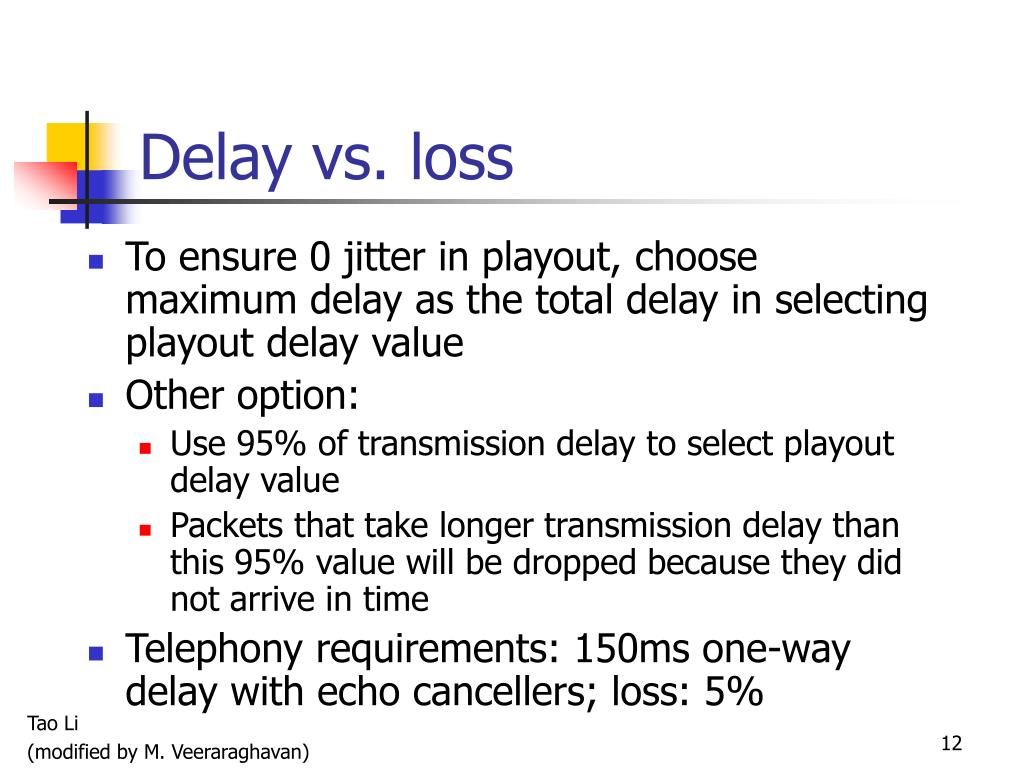 Delay vs. loss

- To ensure 0 jitter in playout, choose maximum delay as the total delay in selecting playout delay value
- Other option:
  - Use 95% of transmission delay to select playout delay value
  - Packets that take longer transmission delay than this 95% value will be dropped because they did not arrive in time
- Telephony requirements: 150ms one-way delay with echo cancellers; loss: 5%

Tao Li
(modified by M. Veeraraghavan)

12